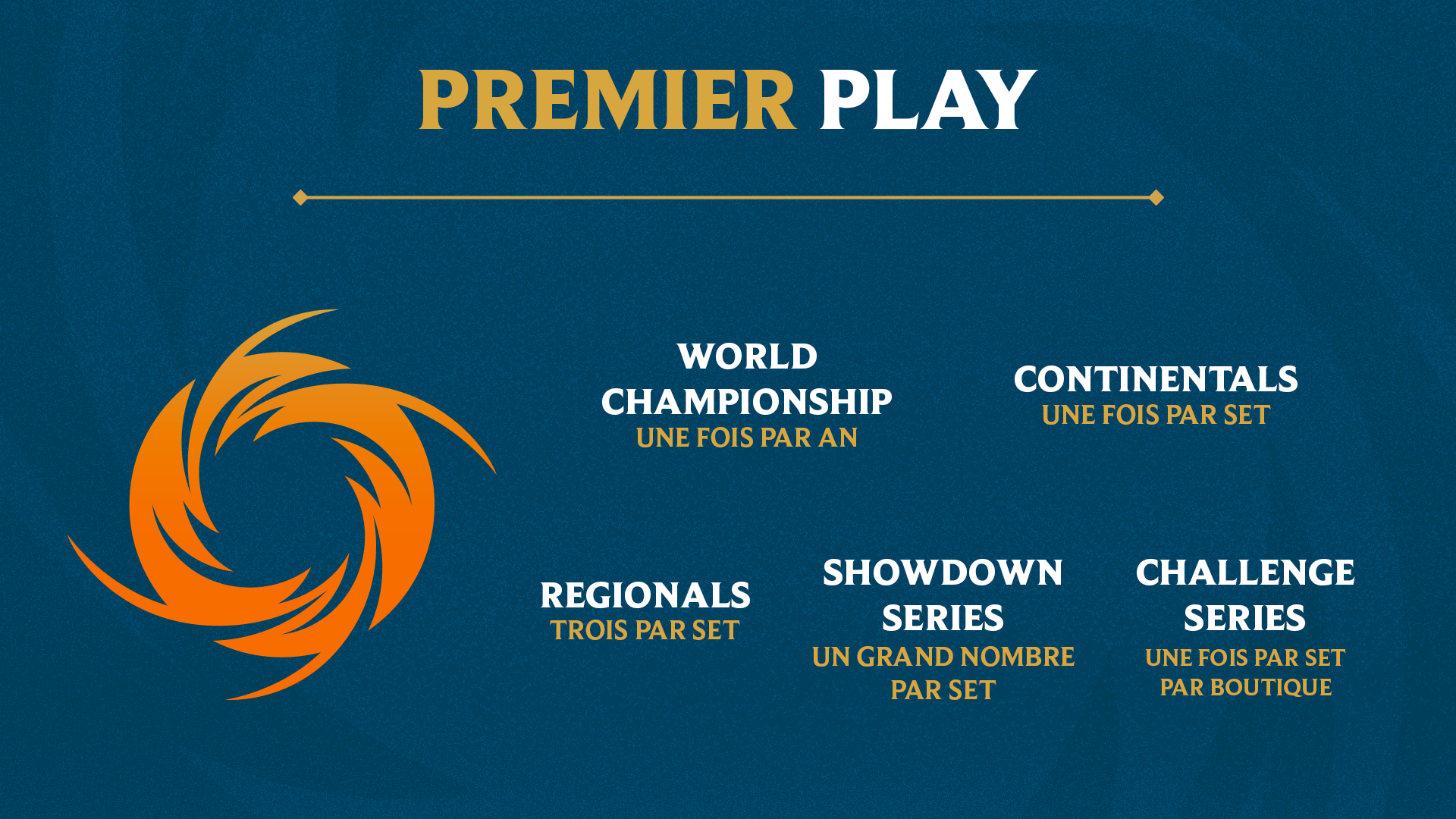 PREMIER PLAY

WORLD CHAMPIONSHIP
UNE FOIS PAR AN

CONTINENTALS
UNE FOIS PAR SET

REGIONALS
TROIS PAR SET

SHOWDOWN SERIES
UN GRAND NOMBRE PAR SET

CHALLENGE SERIES
UNE FOIS PAR SET PAR BOUTIQUE